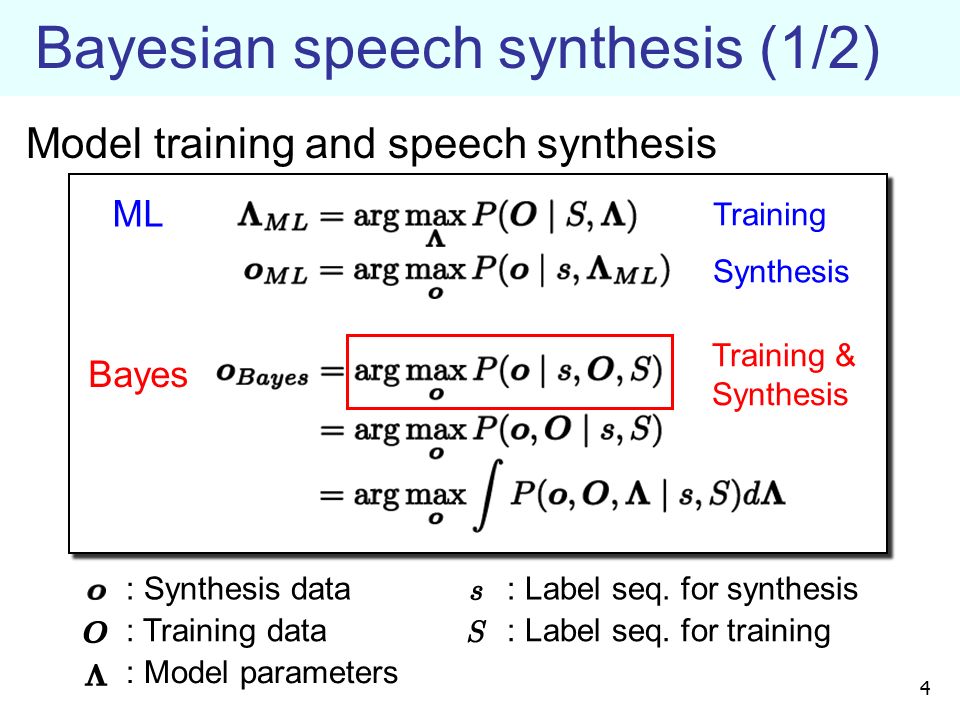 Bayesian speech synthesis (1/2)

Model training and speech synthesis

ML $\boldsymbol{\Lambda}_{ML} = \arg\max_{\boldsymbol{\Lambda}} P(\boldsymbol{O} \mid S, \boldsymbol{\Lambda})$ Training

$\boldsymbol{o}_{ML} = \arg\max_{\boldsymbol{o}} P(\boldsymbol{o} \mid s, \boldsymbol{\Lambda}_{ML})$ Synthesis

Bayes $\boldsymbol{o}_{Bayes} = \arg\max_{\boldsymbol{o}} P(\boldsymbol{o} \mid s, \boldsymbol{O}, S)$ Training & Synthesis

$= \arg\max_{\boldsymbol{o}} P(\boldsymbol{o}, \boldsymbol{O} \mid s, S)$

$= \arg\max_{\boldsymbol{o}} \int P(\boldsymbol{o}, \boldsymbol{O}, \boldsymbol{\Lambda} \mid s, S) d\boldsymbol{\Lambda}$

$\boldsymbol{o}$ : Synthesis data

$\boldsymbol{O}$ : Training data

$\boldsymbol{\Lambda}$ : Model parameters

$s$ : Label seq. for synthesis

$S$ : Label seq. for training

4